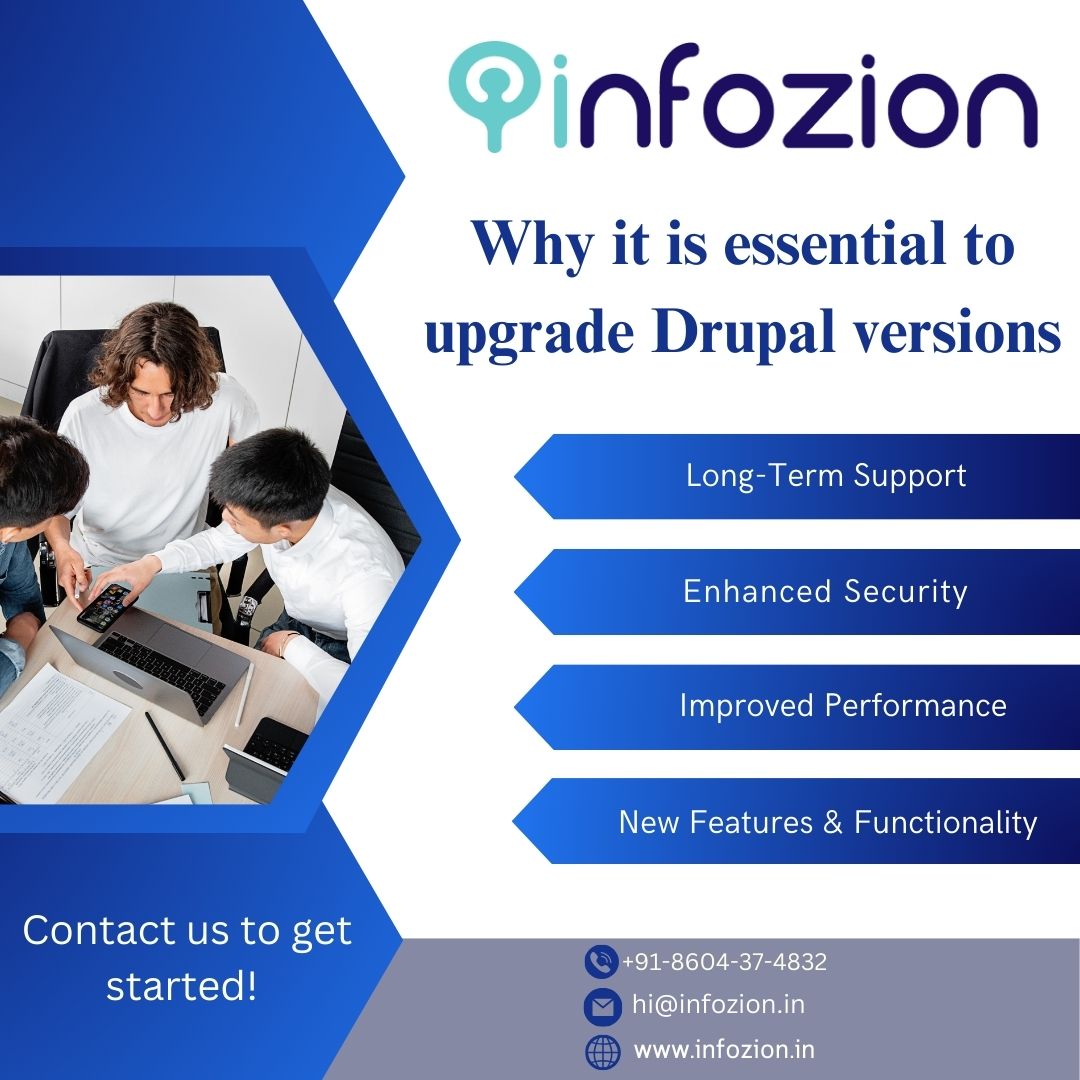 infozion

Why it is essential to upgrade Drupal versions

Long-Term Support

Enhanced Security

Improved Performance

New Features & Functionality

Contact us to get started!

+91-8604-37-4832

hi@infozion.in

www.infozion.in